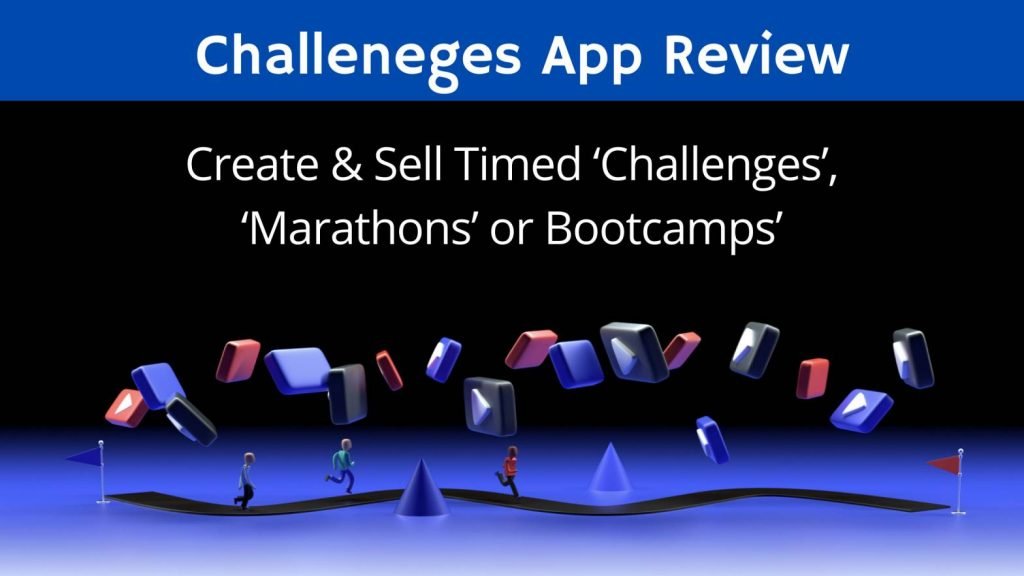 Challeneges App Review

Create & Sell Timed ‘Challenges’, ‘Marathons’ or Bootcamps’